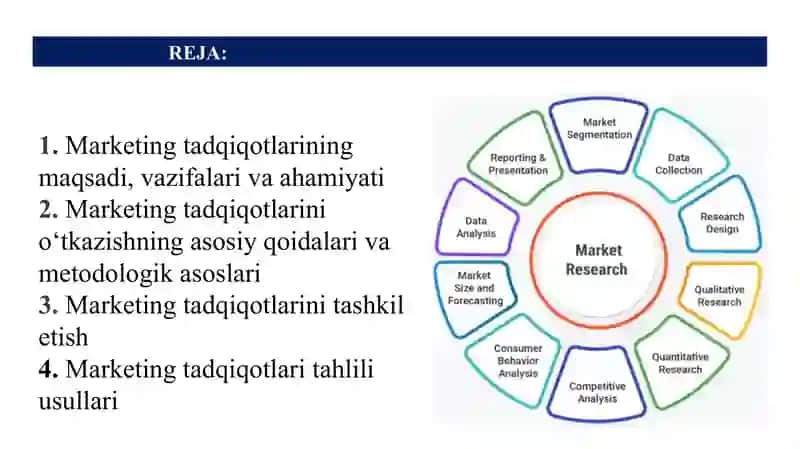 REJA:

1. Marketing tadqiqotlarining maqsadi, vazifalari va ahamiyati
2. Marketing tadqiqotlarini o‘tkazishning asosiy qoidalari va metodologik asoslari
3. Marketing tadqiqotlarini tashkil etish
4. Marketing tadqiqotlari tahlili usullari

Market Research

Market Segmentation

Data Collection

Research Design

Qualitative Research

Quantitative Research

Competitive Analysis

Consumer Behavior Analysis

Market Size and Forecasting

Data Analysis

Reporting & Presentation